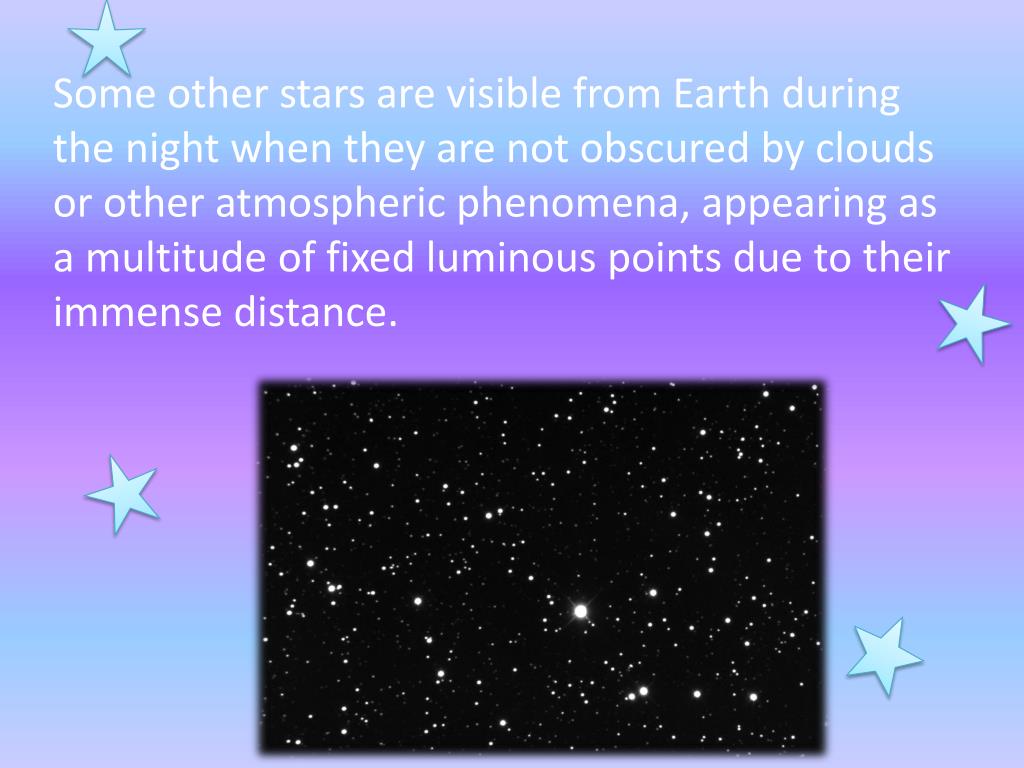 Some other stars are visible from Earth during the night when they are not obscured by clouds or other atmospheric phenomena, appearing as a multitude of fixed luminous points due to their immense distance.